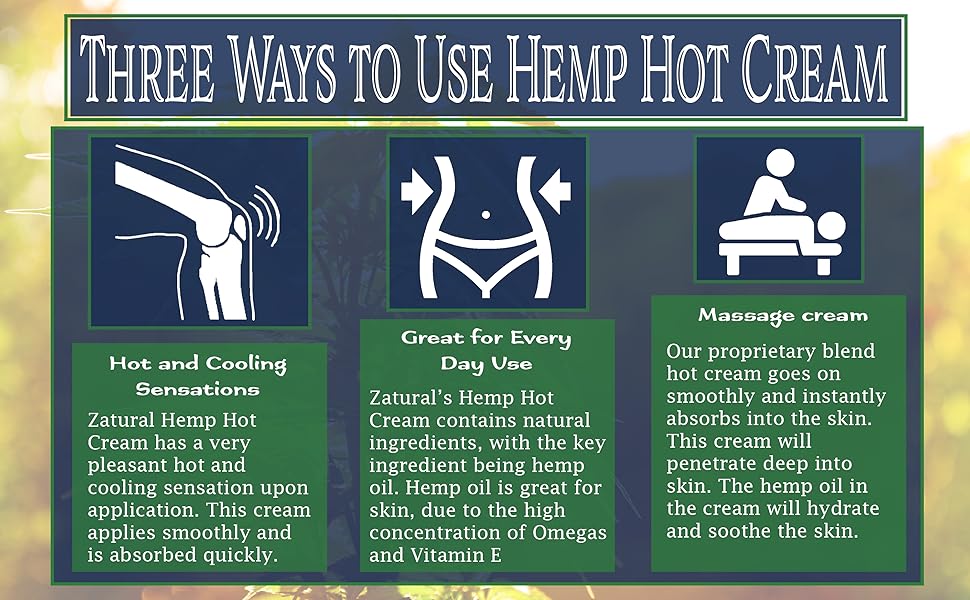 THREE WAYS TO USE HEMP HOT CREAM

Hot and Cooling Sensations

Zatural Hemp Hot Cream has a very pleasant hot and cooling sensation upon application. This cream applies smoothly and is absorbed quickly.

Great for Every Day Use

Zatural's Hemp Hot Cream contains natural ingredients, with the key ingredient being hemp oil. Hemp oil is great for skin, due to the high concentration of Omegas and Vitamin E

Massage cream

Our proprietary blend hot cream goes on smoothly and instantly absorbs into the skin. This cream will penetrate deep into skin. The hemp oil in the cream will hydrate and soothe the skin.